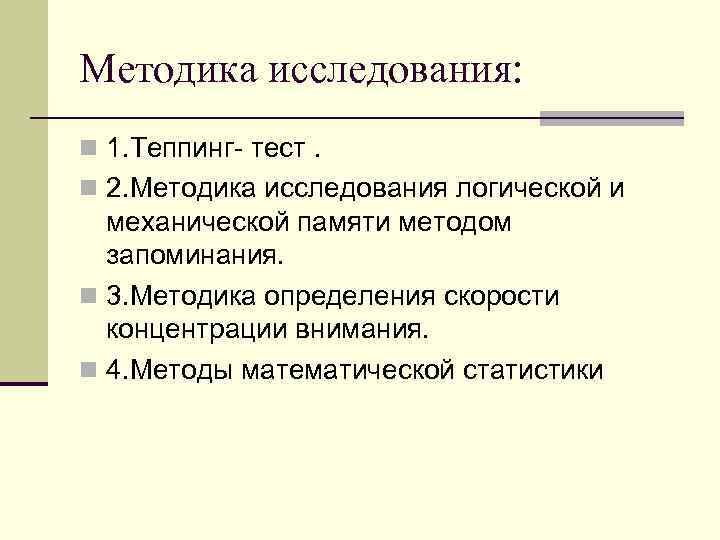 Методика исследования:

1.Теппинг- тест .

2.Методика исследования логической и механической памяти методом запоминания.

3.Методика определения скорости концентрации внимания.

4.Методы математической статистики